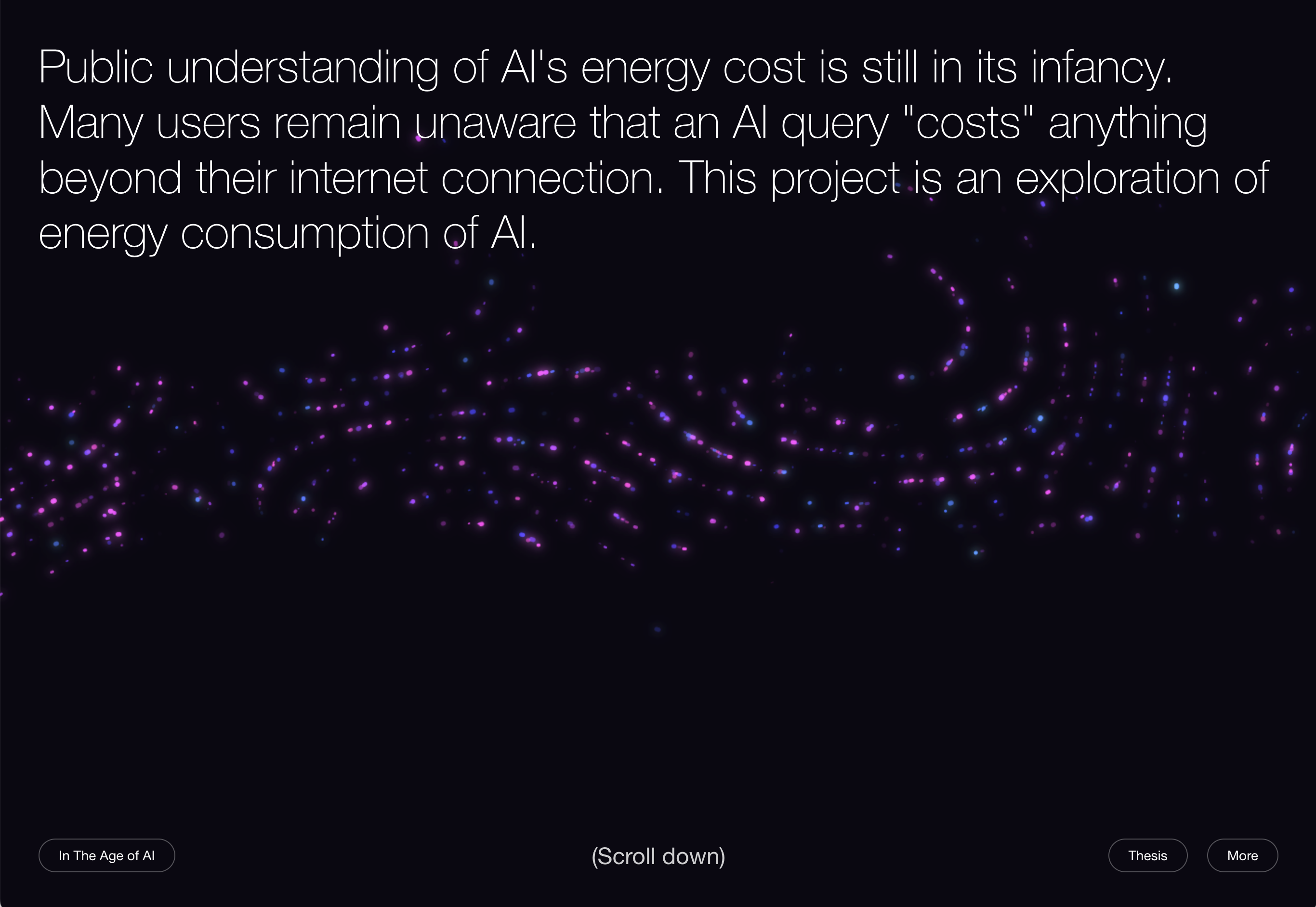 Public understanding of AI's energy cost is still in its infancy. Many users remain unaware that an AI query "costs" anything beyond their internet connection. This project is an exploration of energy consumption of AI.

In The Age of AI

(Scroll down)

Thesis

More